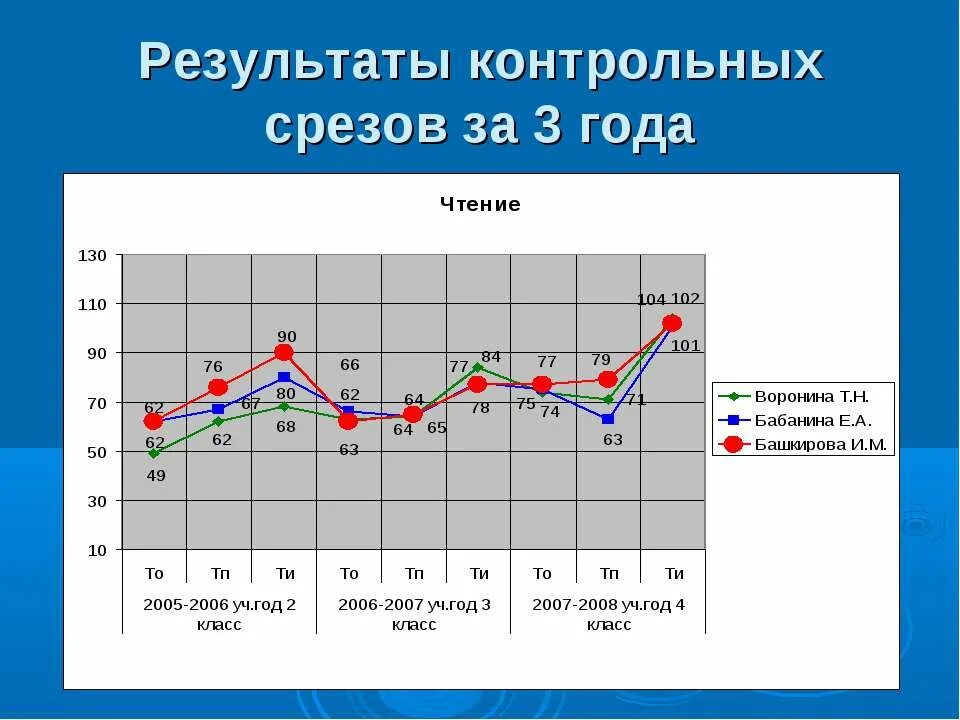 Результаты контрольных срезов за 3 года

Чтение

130
110
90
70
50
30
10

62 62 49
76 67 62
90 80 68
66 62 63
64 64 65
77 84 78
77 75 74
79 71 63
104 102 101

То Тп Ти То Тп Ти То Тп Ти

2005-2006 уч.год 2 класс
2006-2007 уч.год 3 класс
2007-2008 уч.год 4 класс

Воронина Т.Н.
Бабанина Е.А.
Башкирова И.М.